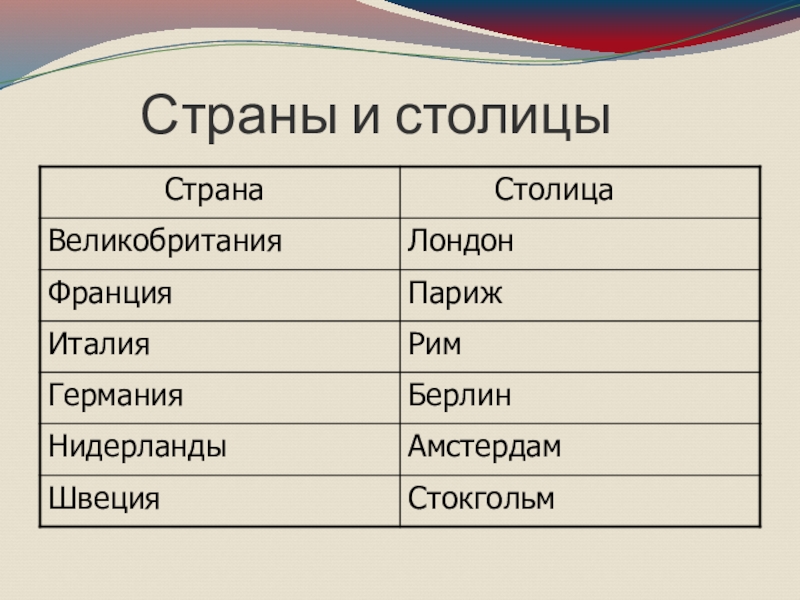 Страны и столицы

| Страна | Столица |
|---|---|
| Великобритания | Лондон |
| Франция | Париж |
| Италия | Рим |
| Германия | Берлин |
| Нидерланды | Амстердам |
| Швеция | Стокгольм |